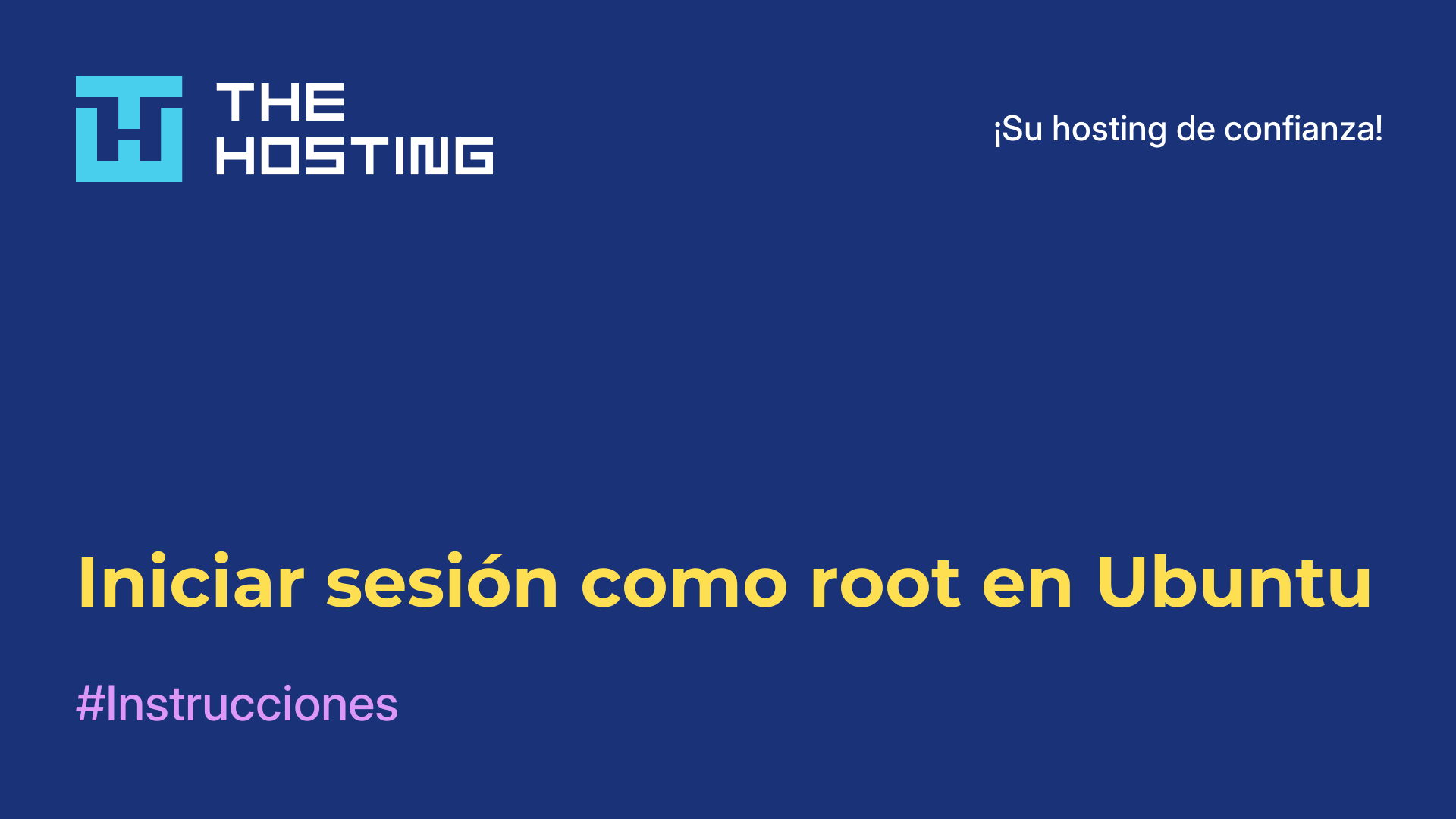 THE HOSTING

¡Su hosting de confianza!

Iniciar sesión como root en Ubuntu

#Instrucciones